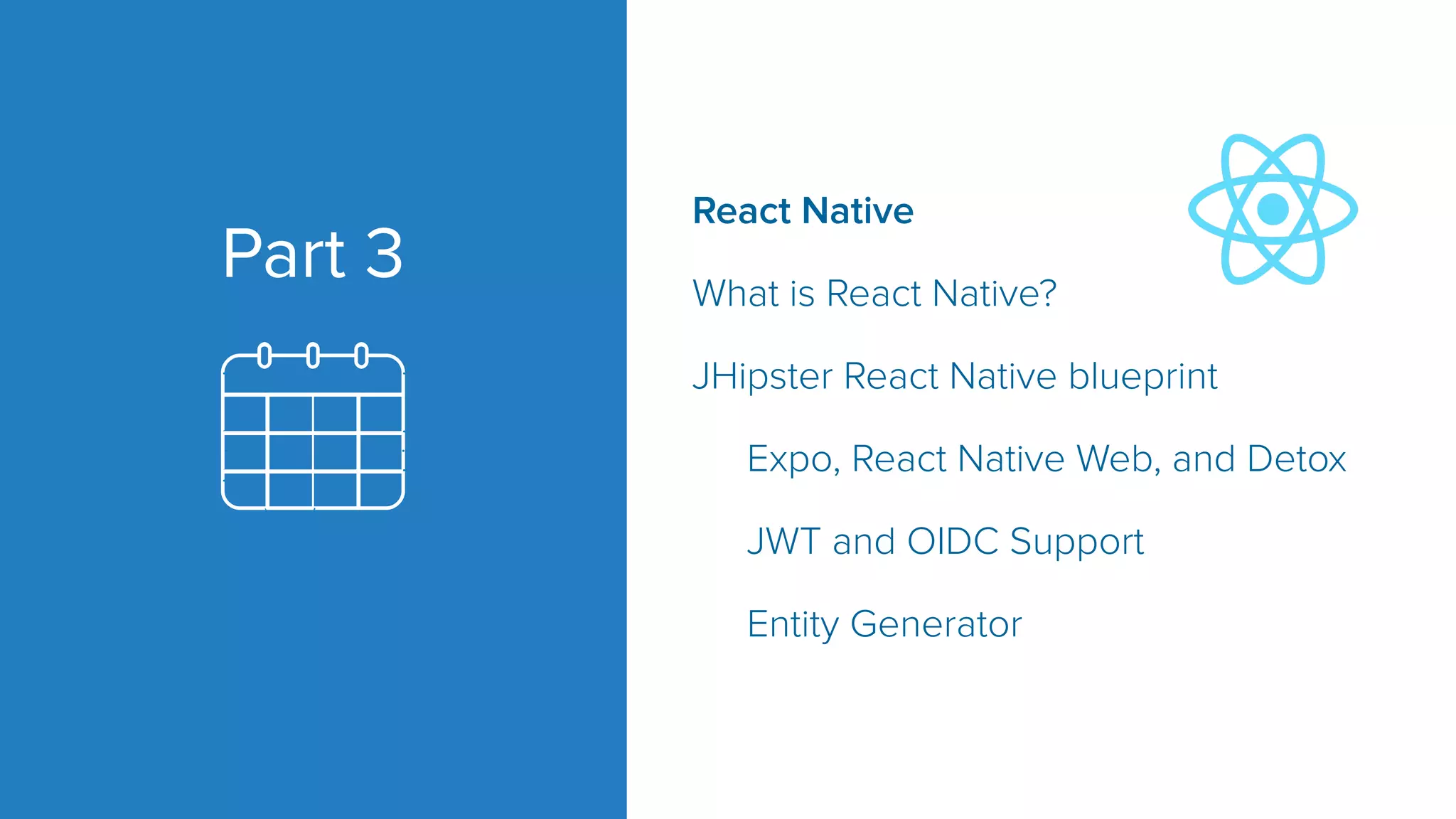 Part 3

React Native

What is React Native?

JHipster React Native blueprint

Expo, React Native Web, and Detox

JWT and OIDC Support

Entity Generator